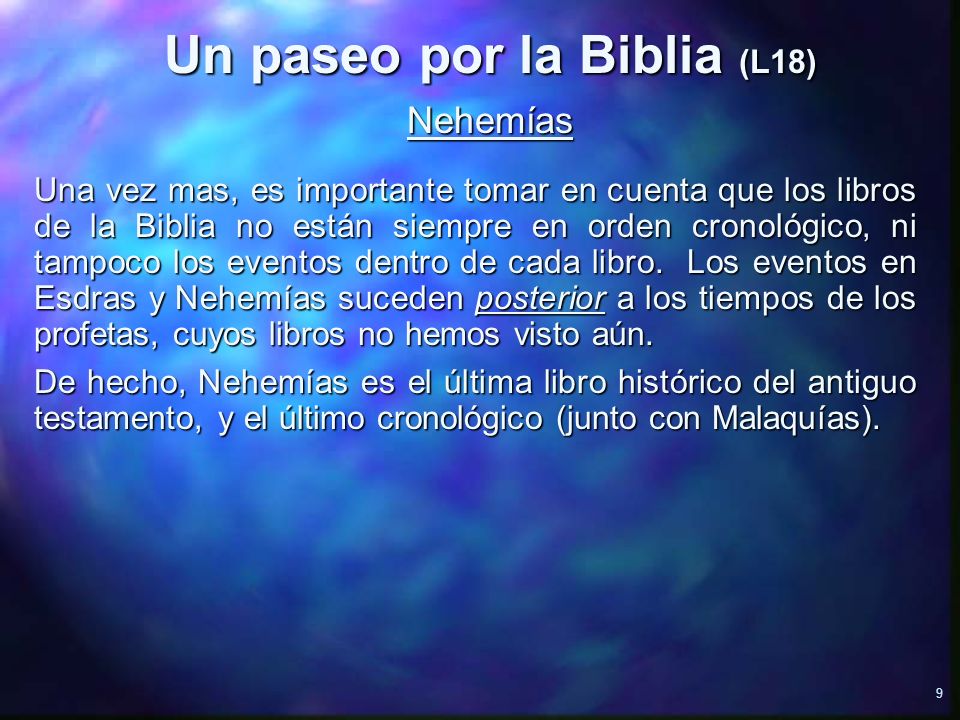 Un paseo por la Biblia (L18)

Nehemías

Una vez mas, es importante tomar en cuenta que los libros de la Biblia no están siempre en orden cronológico, ni tampoco los eventos dentro de cada libro. Los eventos en Esdras y Nehemías suceden posterior a los tiempos de los profetas, cuyos libros no hemos visto aún.

De hecho, Nehemías es el última libro histórico del antiguo testamento, y el último cronológico (junto con Malaquías).

9